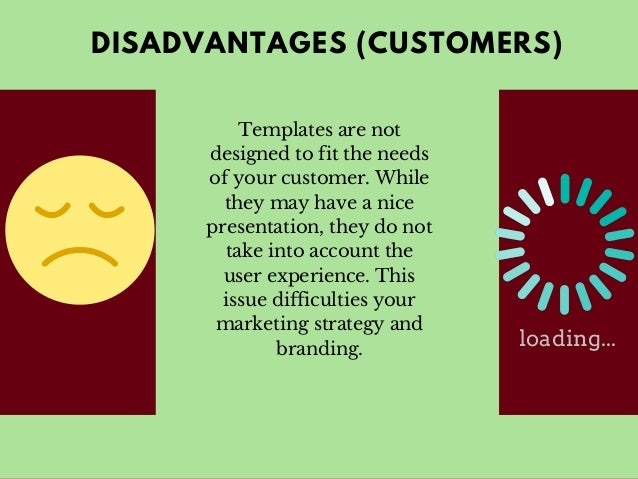 DISADVANTAGES (CUSTOMERS)

Templates are not designed to fit the needs of your customer. While they may have a nice presentation, they do not take into account the user experience. This issue difficulties your marketing strategy and branding.

loading...